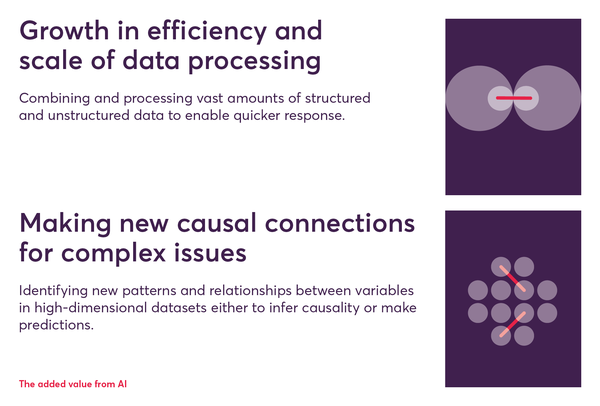 Growth in efficiency and scale of data processing

Combining and processing vast amounts of structured and unstructured data to enable quicker response.

Making new causal connections for complex issues

Identifying new patterns and relationships between variables in high-dimensional datasets either to infer causality or make predictions.

The added value from AI